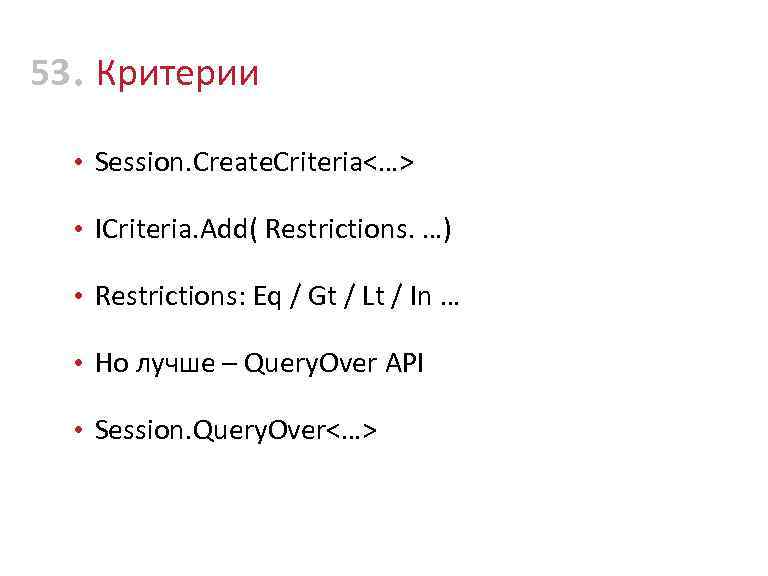 53. Критерии

• Session.CreateCriteria<…>

• ICriteria.Add( Restrictions. …)

• Restrictions: Eq / Gt / Lt / In …

• Но лучше – QueryOver API

• Session.QueryOver<…>